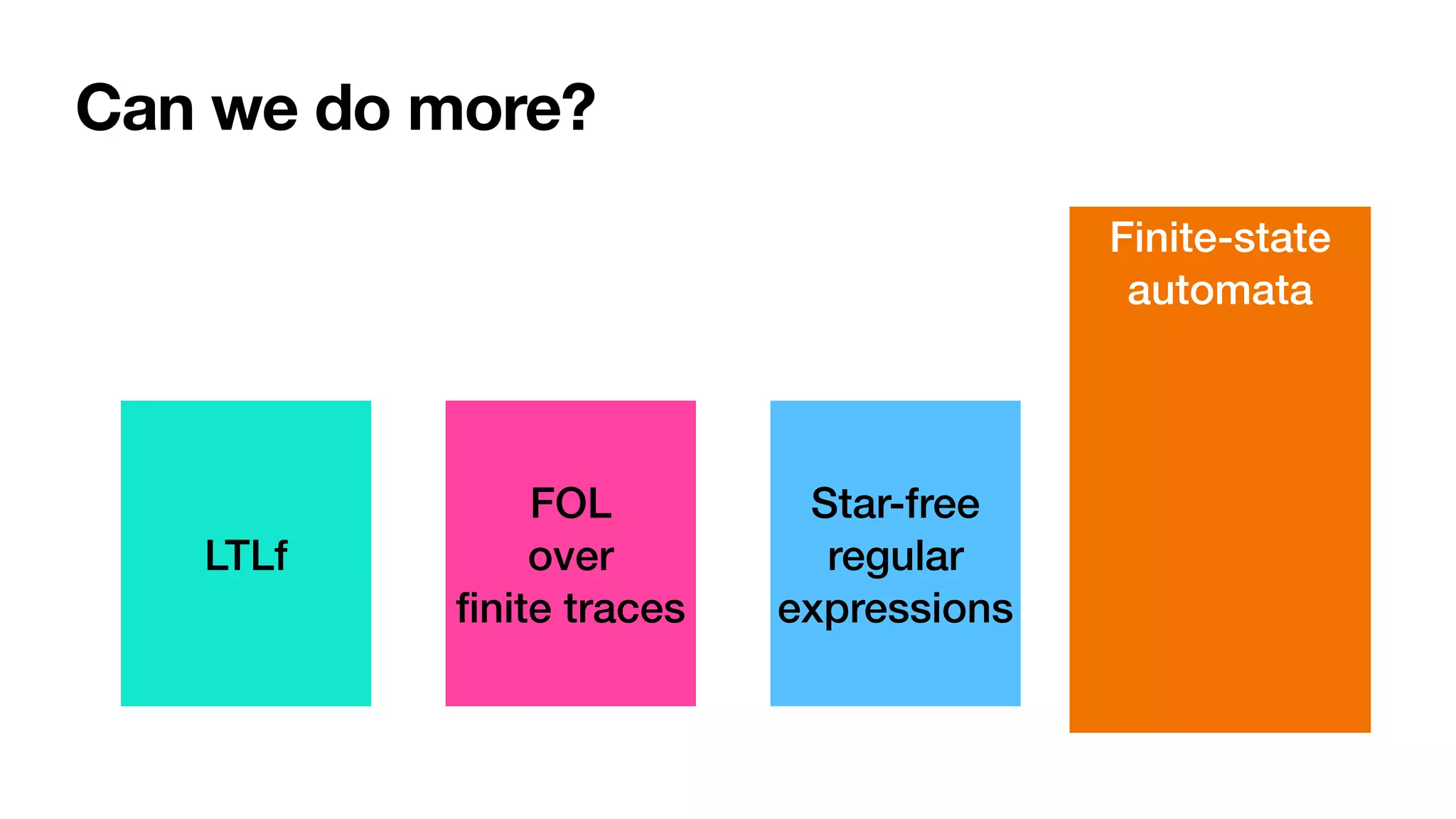 Can we do more?

LTLf

FOL
over
finite traces

Star-free
regular
expressions

Finite-state
automata